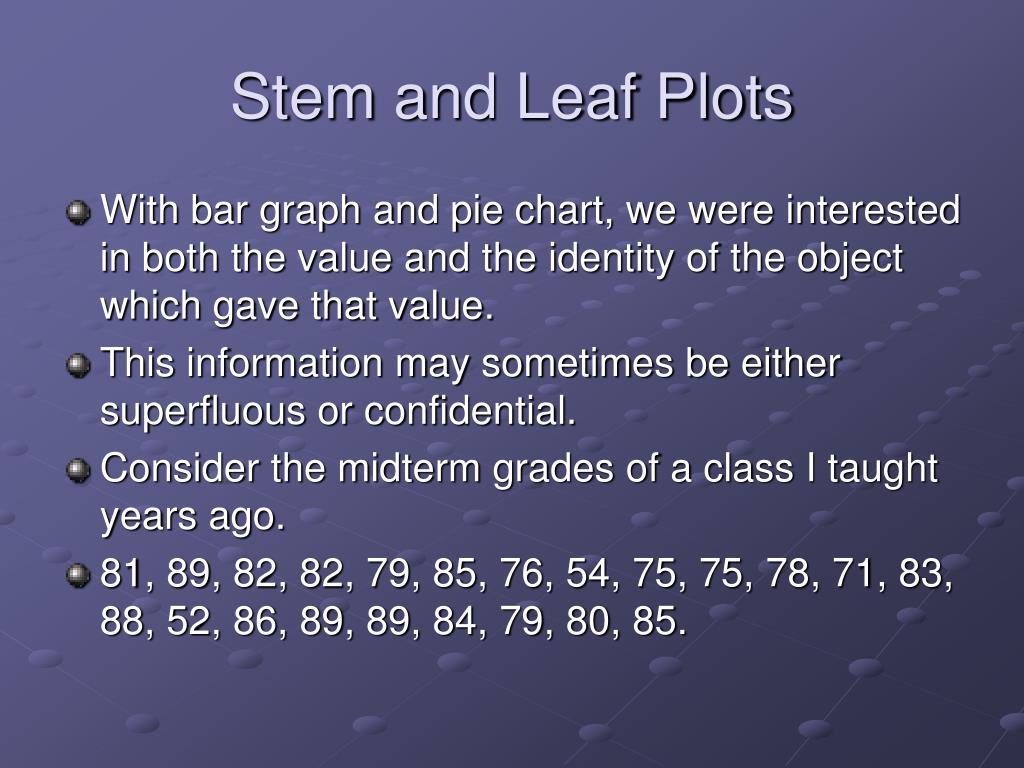 Stem and Leaf Plots

With bar graph and pie chart, we were interested in both the value and the identity of the object which gave that value.

This information may sometimes be either superfluous or confidential.

Consider the midterm grades of a class I taught years ago.

81, 89, 82, 82, 79, 85, 76, 54, 75, 75, 78, 71, 83, 88, 52, 86, 89, 89, 84, 79, 80, 85.